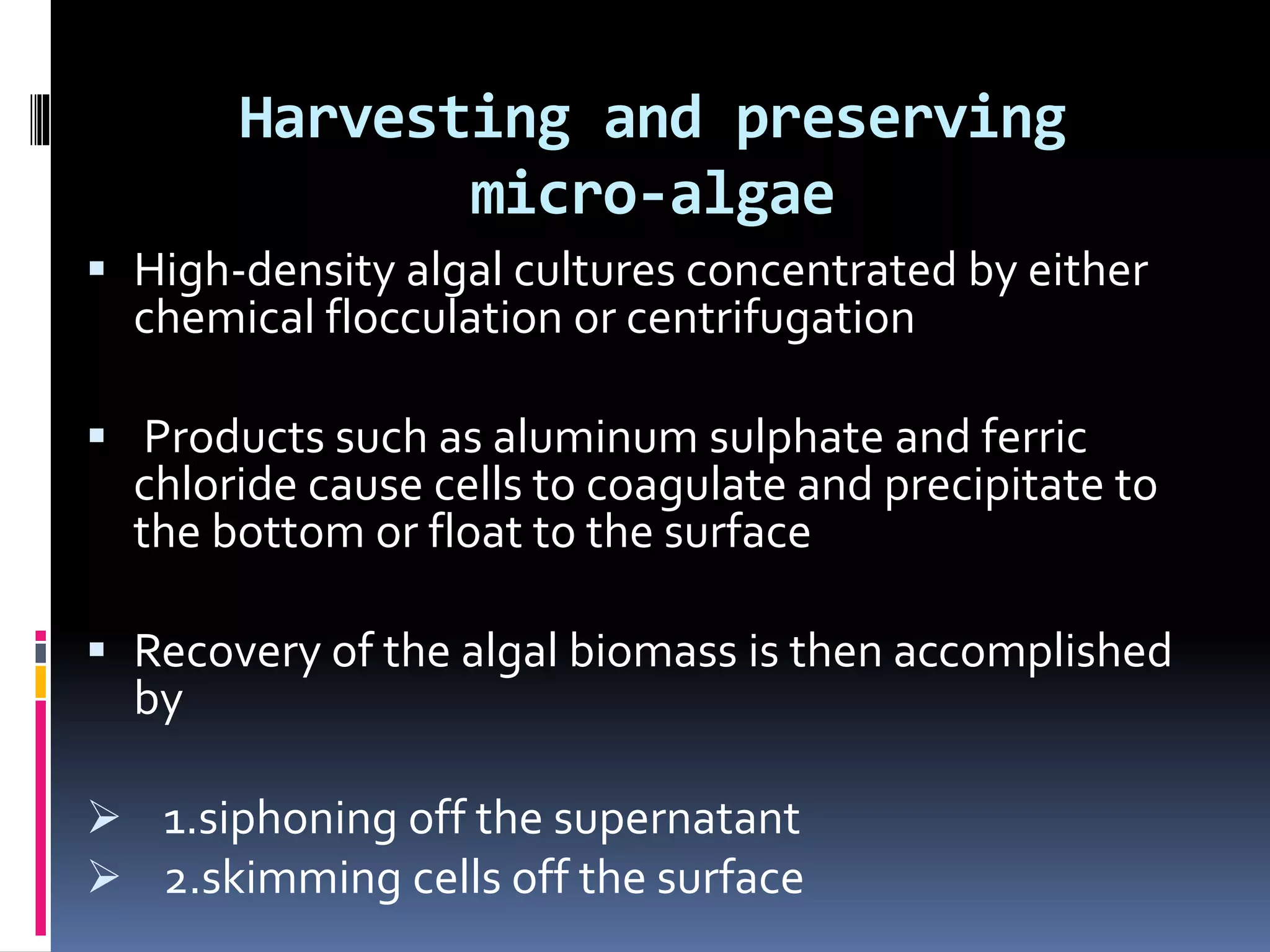 Harvesting and preserving micro-algae

▪ High-density algal cultures concentrated by either chemical flocculation or centrifugation

▪ Products such as aluminum sulphate and ferric chloride cause cells to coagulate and precipitate to the bottom or float to the surface

▪ Recovery of the algal biomass is then accomplished by

➢ 1.siphoning off the supernatant
➢ 2.skimming cells off the surface